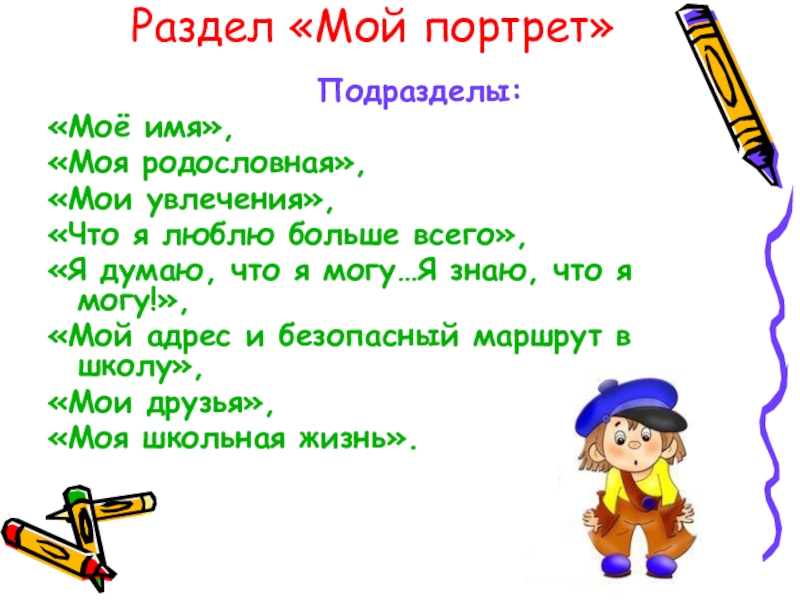 Раздел «Мой портрет»

Подразделы:

«Моё имя»,
«Моя родословная»,
«Мои увлечения»,
«Что я люблю больше всего»,
«Я думаю, что я могу…Я знаю, что я могу!»,
«Мой адрес и безопасный маршрут в школу»,
«Мои друзья»,
«Моя школьная жизнь».